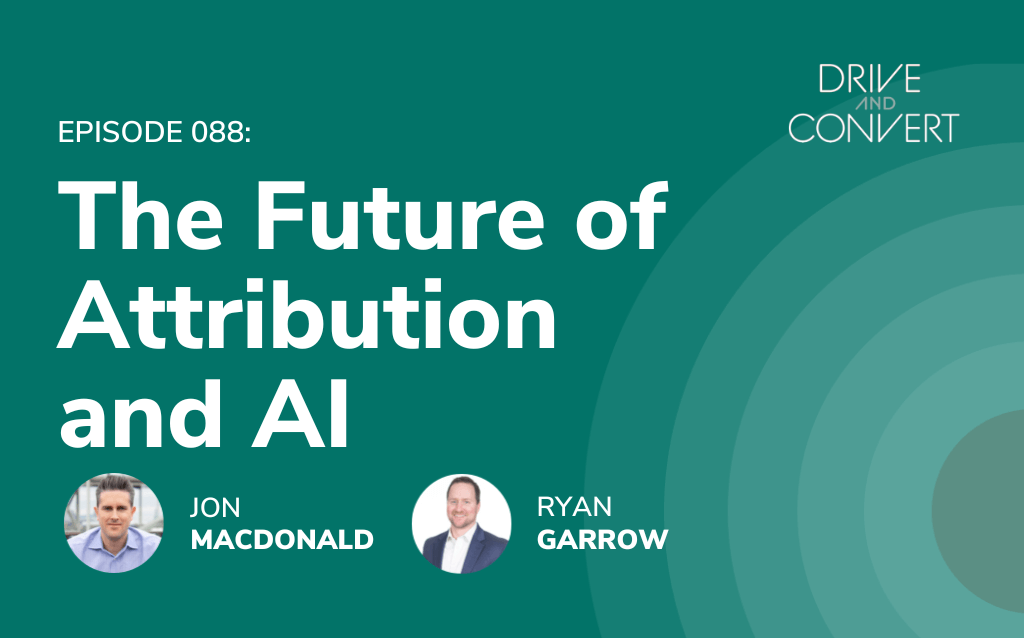 DRIVE
AND
CONVERT

EPISODE 088:

The Future of Attribution and AI

JON
MACDONALD

RYAN
GARROW